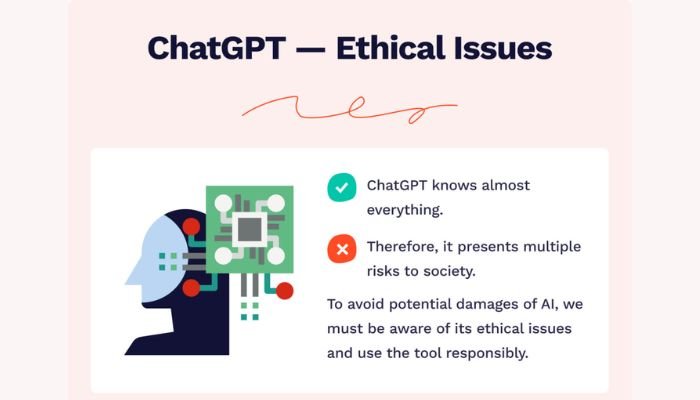 ChatGPT — Ethical Issues

ChatGPT knows almost everything.

Therefore, it presents multiple risks to society.

To avoid potential damages of AI, we must be aware of its ethical issues and use the tool responsibly.